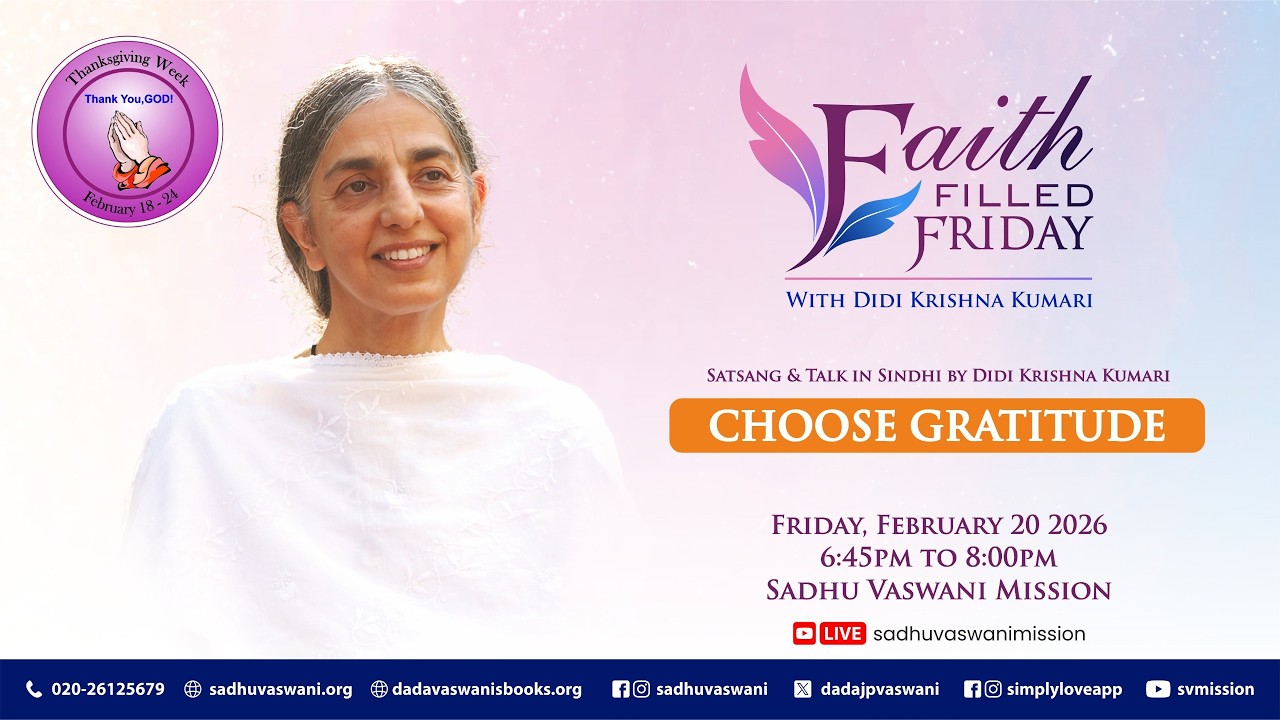 Thanksgiving Week
Thank You,GOD!
February 18 - 24

Faith FILLED FRIDAY
WITH DIDI KRISHNA KUMARI

SATSANG & TALK IN SINDHI BY DIDI KRISHNA KUMARI

CHOOSE GRATITUDE

FRIDAY, FEBRUARY 20 2026
6:45PM TO 8:00PM
SADHU VASWANI MISSION

LIVE sadhuvaswanimission

020-26125679 sadhuvaswani.org dadavaswanisbooks.org sadhuvaswani dadajpvaswani simplyloveapp svmission